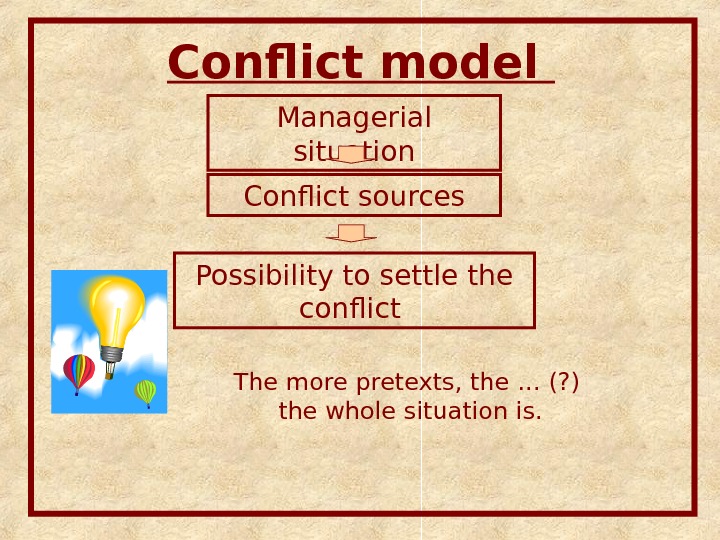 Conflict model

Managerial situation

Conflict sources

Possibility to settle the conflict

The more pretexts, the ... (?) the whole situation is.